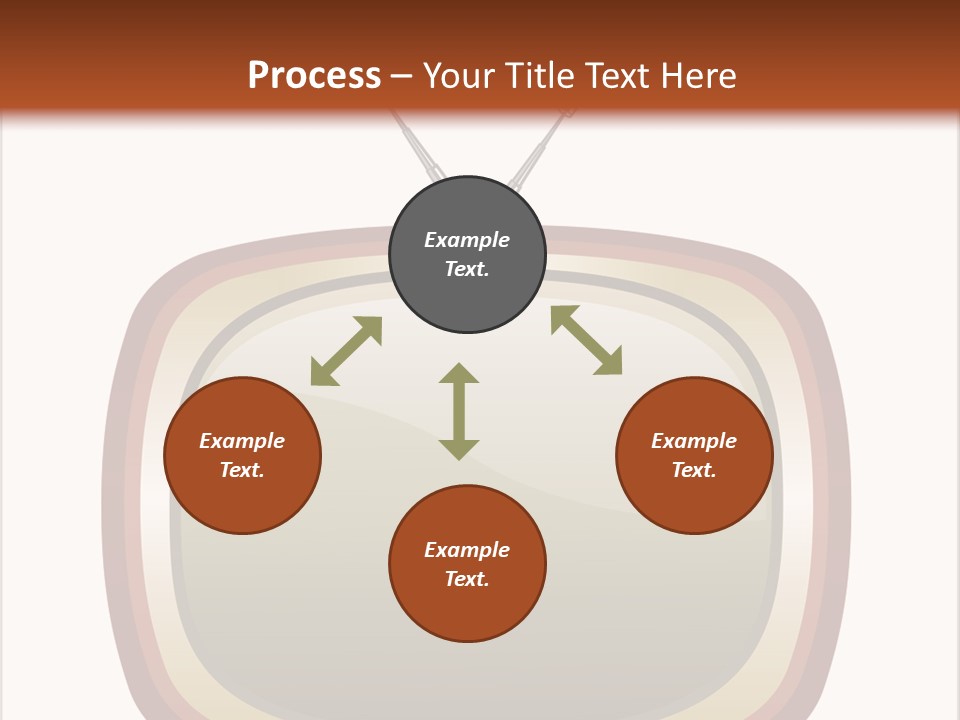 Process – Your Title Text Here

Example Text.

Example Text.

Example Text.

Example Text.